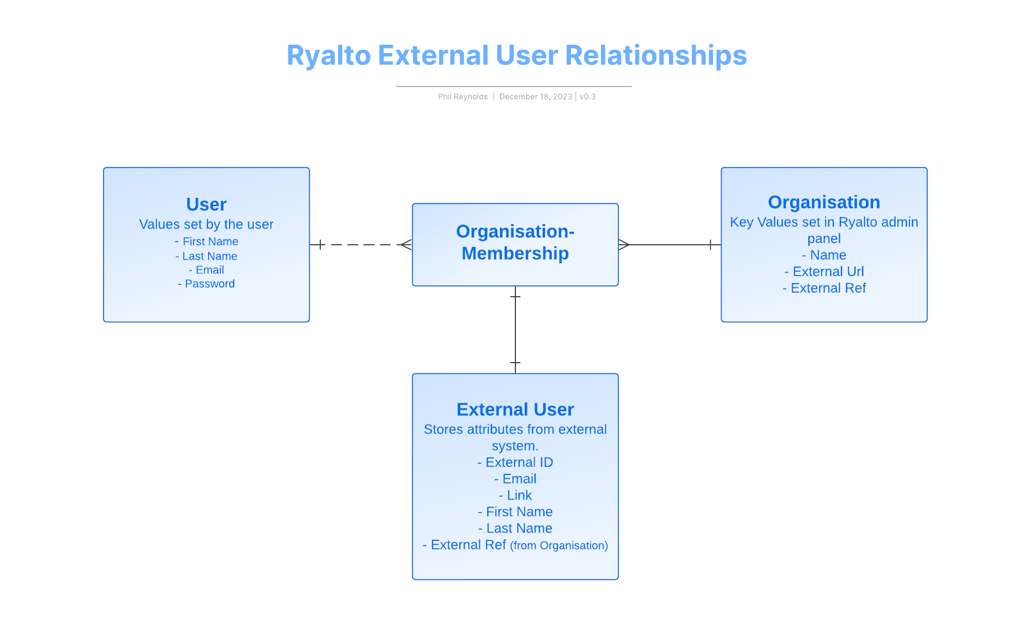 Ryalto External User Relationships

Phil Reynolds | December 18, 2023 | v0.3

User
Values set by the user
- First Name
- Last Name
- Email
- Password

Organisation-Membership

Organisation
Key Values set in Ryalto admin panel
- Name
- External Url
- External Ref

External User
Stores attributes from external system.
- External ID
- Email
- Link
- First Name
- Last Name
- External Ref (from Organisation)